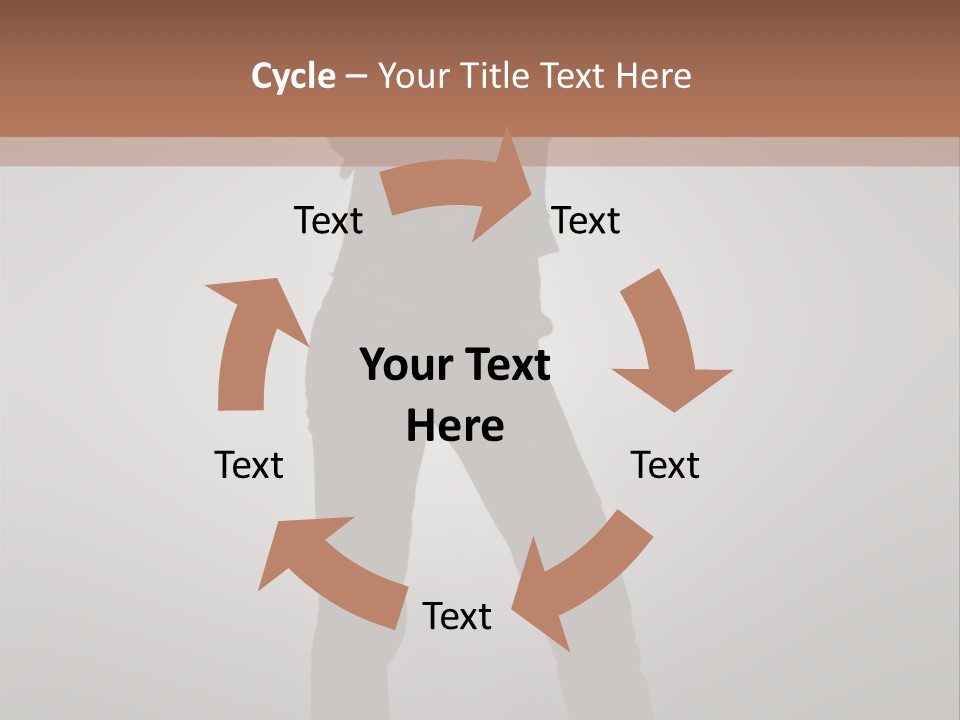 Cycle – Your Title Text Here

Text

Text

Your Text Here

Text

Text

Text